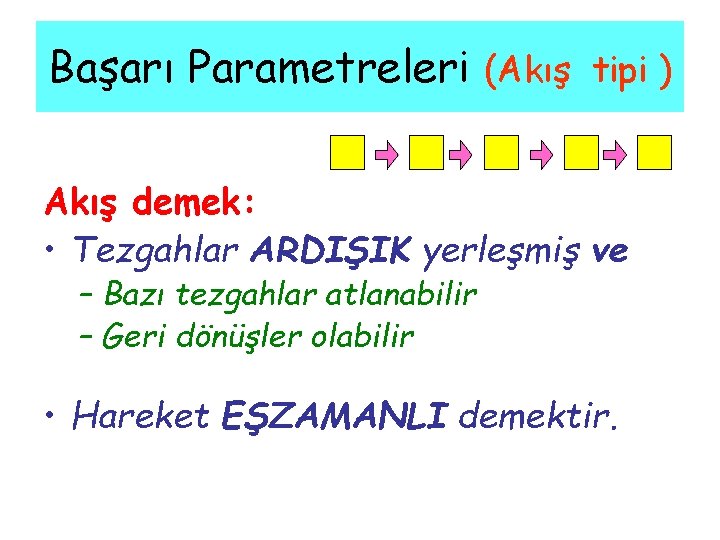 Başarı Parametreleri (Akış tipi )

Akış demek:

• Tezgahlar ARDIŞIK yerleşmiş ve
– Bazı tezgahlar atlanabilir
– Geri dönüşler olabilir

• Hareket EŞZAMANLI demektir.